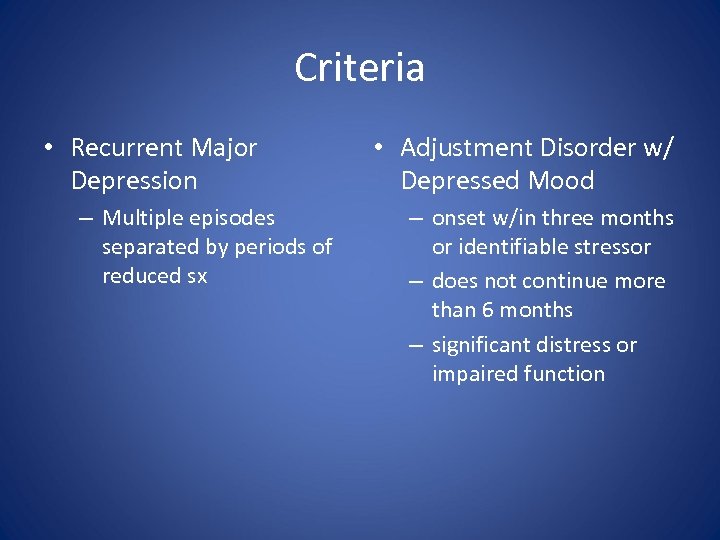 Criteria

• Recurrent Major Depression
  – Multiple episodes separated by periods of reduced sx

• Adjustment Disorder w/ Depressed Mood
  – onset w/in three months or identifiable stressor
  – does not continue more than 6 months
  – significant distress or impaired function